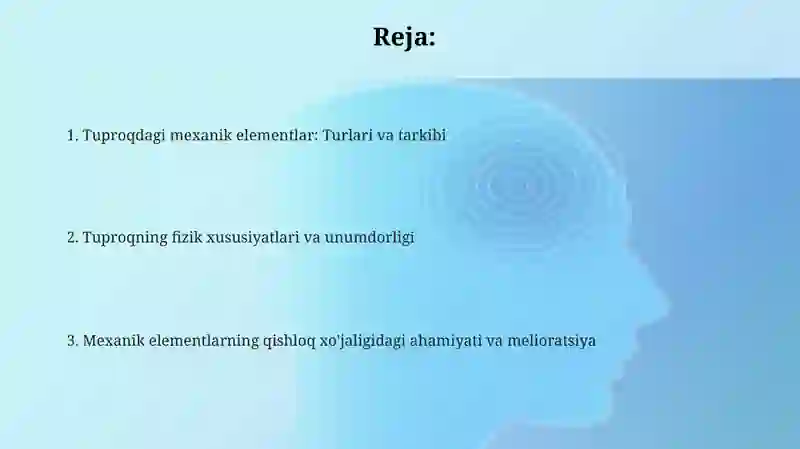 Reja:

1. Tuproqdagi mexanik elementlar: Turlari va tarkibi

2. Tuproqning fizik xususiyatlari va unumdorligi

3. Mexanik elementlarning qishloq xo'jaligidagi ahamiyati va melioratsiya